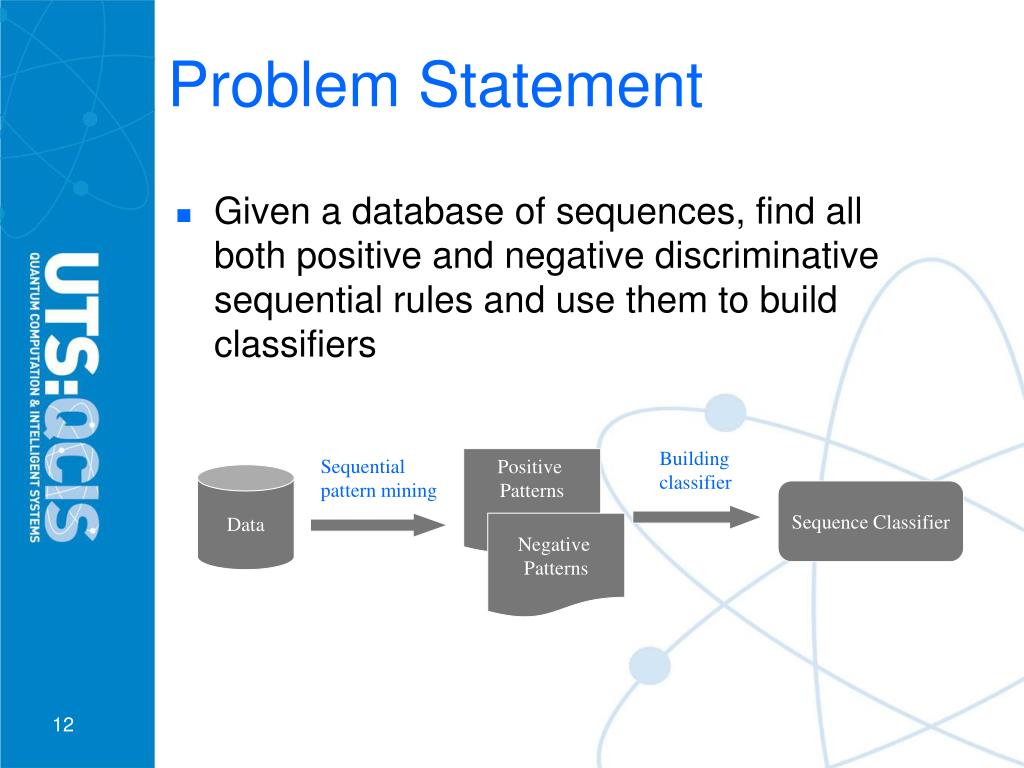 UTS:QCIS
QUANTUM COMPUTATION & INTELLIGENT SYSTEMS

Problem Statement

■ Given a database of sequences, find all both positive and negative discriminative sequential rules and use them to build classifiers

Data

Sequential pattern mining

Positive Patterns

Negative Patterns

Building classifier

Sequence Classifier

12